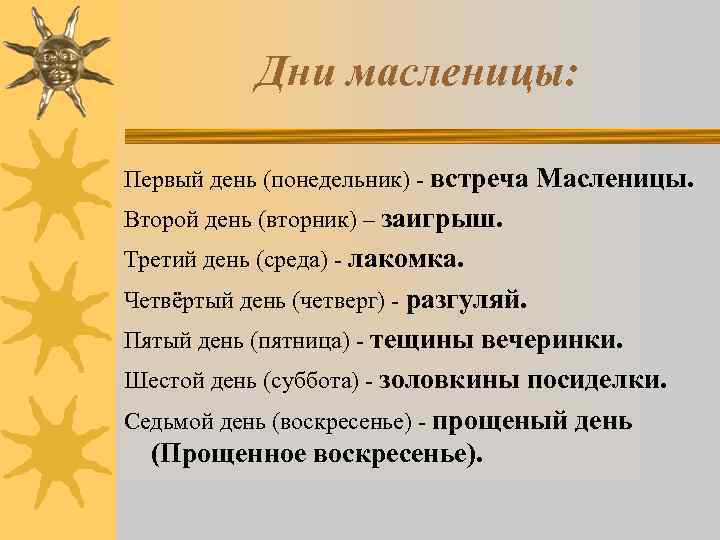 Дни масленицы:

Первый день (понедельник) - встреча Масленицы.

Второй день (вторник) – заигрыш.

Третий день (среда) - лакомка.

Четвёртый день (четверг) - разгуляй.

Пятый день (пятница) - тещины вечеринки.

Шестой день (суббота) - золовкины посиделки.

Седьмой день (воскресенье) - прощеный день (Прощенное воскресенье).